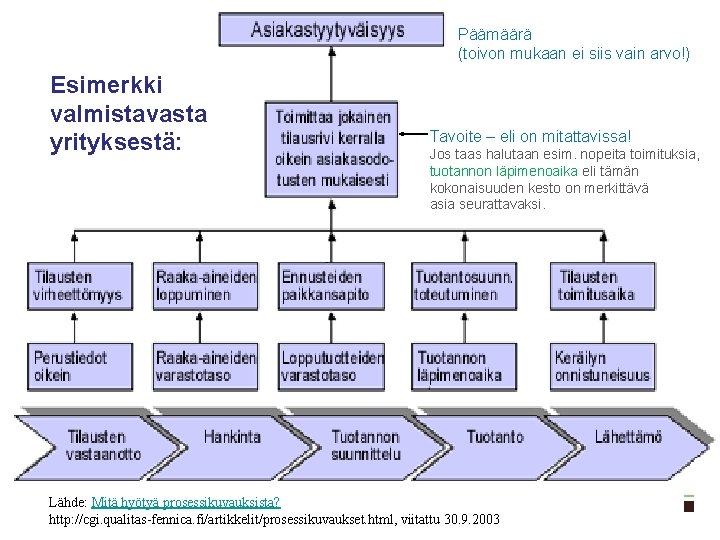 Asiakastyytyväisyys

Päämäärä
(toivon mukaan ei siis vain arvo!)

Esimerkki valmistavasta yrityksestä:

Toimittaa jokainen tilausrivi kerralla oikein asiakasodotusten mukaisesti

Tavoite – eli on mitattavissa!
Jos taas halutaan esim. nopeita toimituksia, tuotannon läpimenoaika eli tämän kokonaisuuden kesto on merkittävä asia seurattavaksi.

Tilausten virheettömyys

Raaka-aineiden loppuminen

Ennusteiden paikkansapito

Tuotantosuunn. toteutuminen

Tilausten toimitusaika

Perustiedot oikein

Raaka-aineiden varastotaso

Lopputuotteiden varastotaso

Tuotannon läpimenoaika

Keräilyn onnistuneisuus

Tilausten vastaanotto

Hankinta

Tuotannon suunnittelu

Tuotanto

Lähettämö

Lähde: Mitä hyötyä prosessikuvauksista?
http://cgi.qualitas-fennica.fi/artikkelit/prosessikuvaukset.html, viitattu 30.9.2003